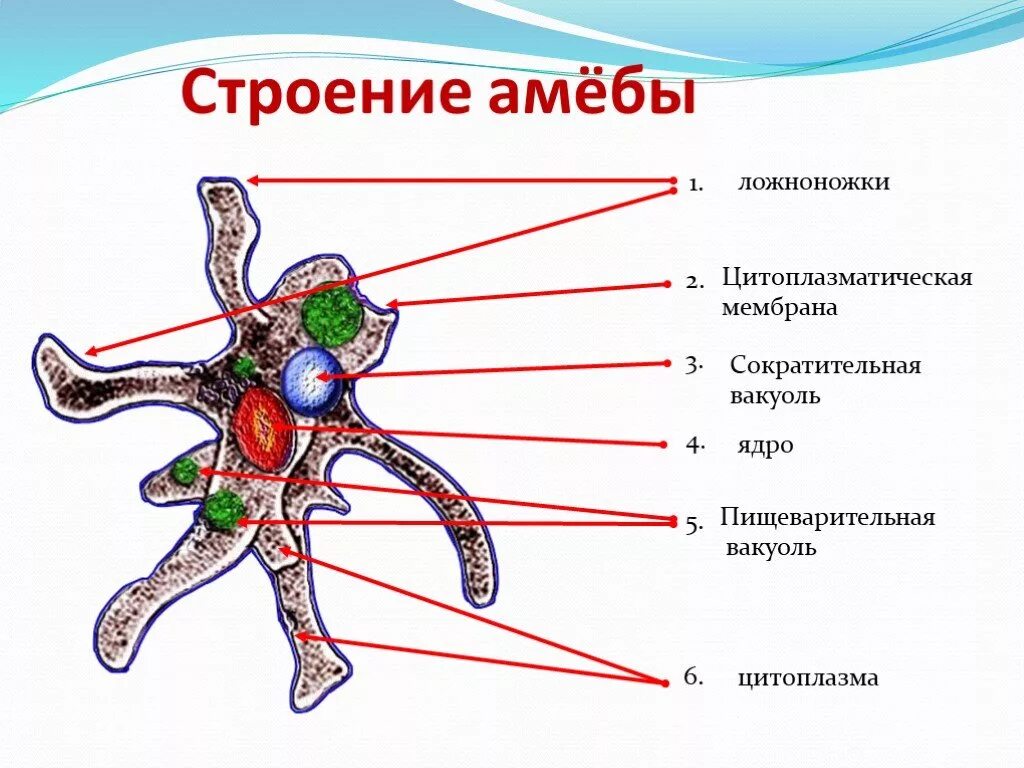 Строение амёбы

1. ложноножки

2. Цитоплазматическая мембрана

3. Сократительная вакуоль

4. ядро

5. Пищеварительная вакуоль

6. цитоплазма